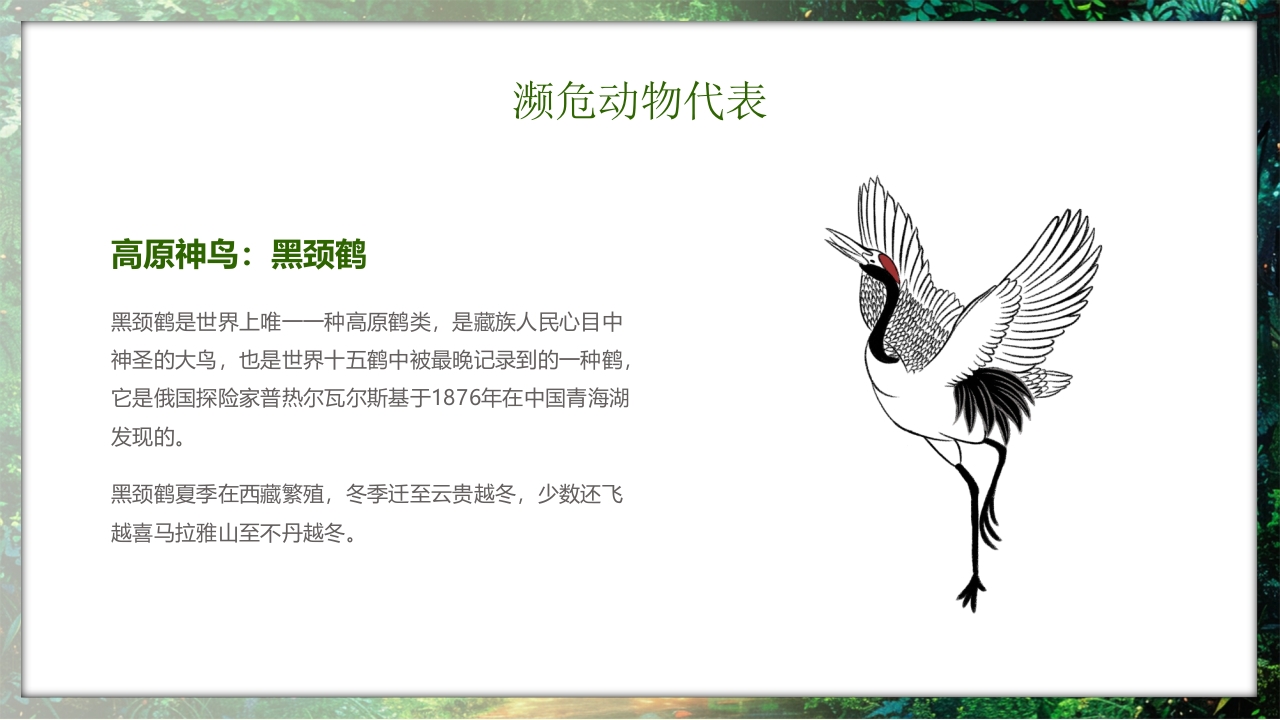 濒危动物代表

高原神鸟：黑颈鹤

黑颈鹤是世界上唯一一种高原鹤类，是藏族人民心目中神圣的大鸟，也是世界十五鹤中被最晚记录到的一种鹤，它是俄国探险家普热尔瓦尔斯基于1876年在中国青海湖发现的。

黑颈鹤夏季在西藏繁殖，冬季迁至云贵越冬，少数还飞越喜马拉雅山至不丹越冬。